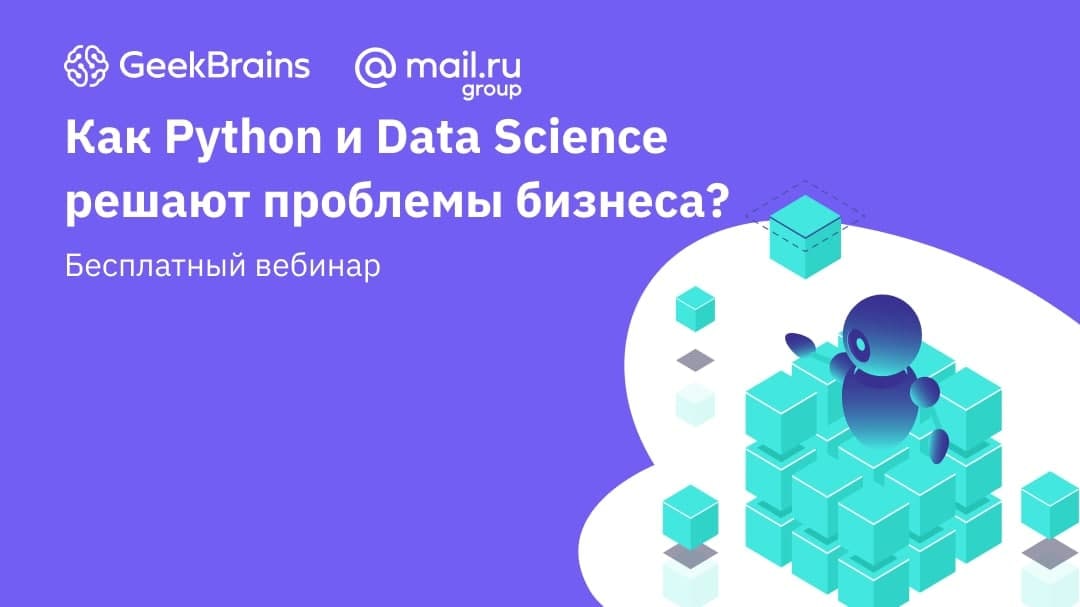 GeekBrains @mail.ru group

Как Python и Data Science решают проблемы бизнеса?

Бесплатный вебинар